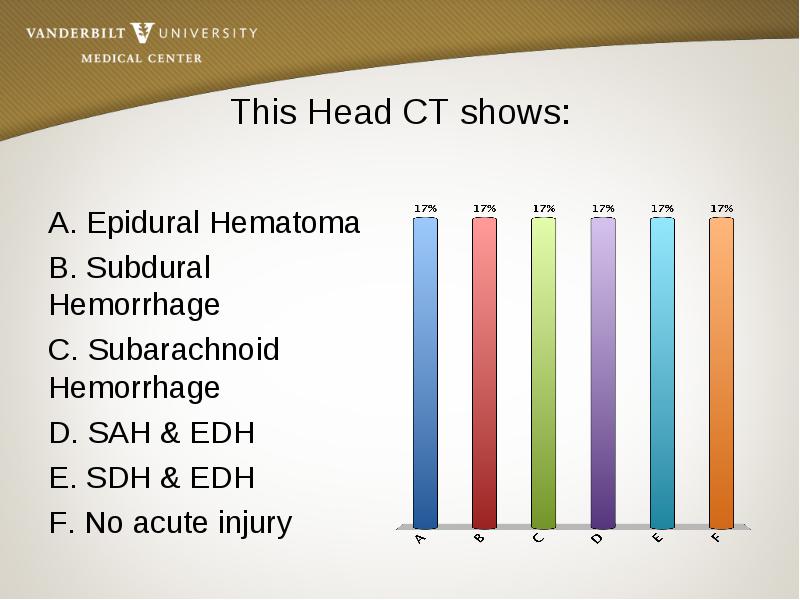 VANDERBILT UNIVERSITY
MEDICAL CENTER

This Head CT shows:

A. Epidural Hematoma

B. Subdural Hemorrhage

C. Subarachnoid Hemorrhage

D. SAH & EDH

E. SDH & EDH

F. No acute injury

17% 17% 17% 17% 17% 17%

A B C D E F